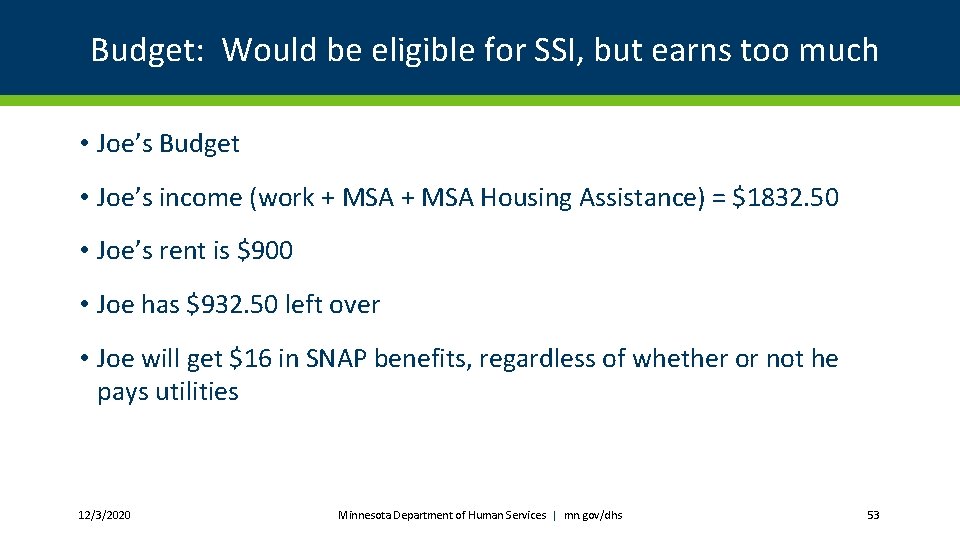 Budget: Would be eligible for SSI, but earns too much

• Joe's Budget

• Joe's income (work + MSA + MSA Housing Assistance) = \$1832.50

• Joe's rent is \$900

• Joe has \$932.50 left over

• Joe will get \$16 in SNAP benefits, regardless of whether or not he pays utilities

12/3/2020

Minnesota Department of Human Services | mn.gov/dhs

53